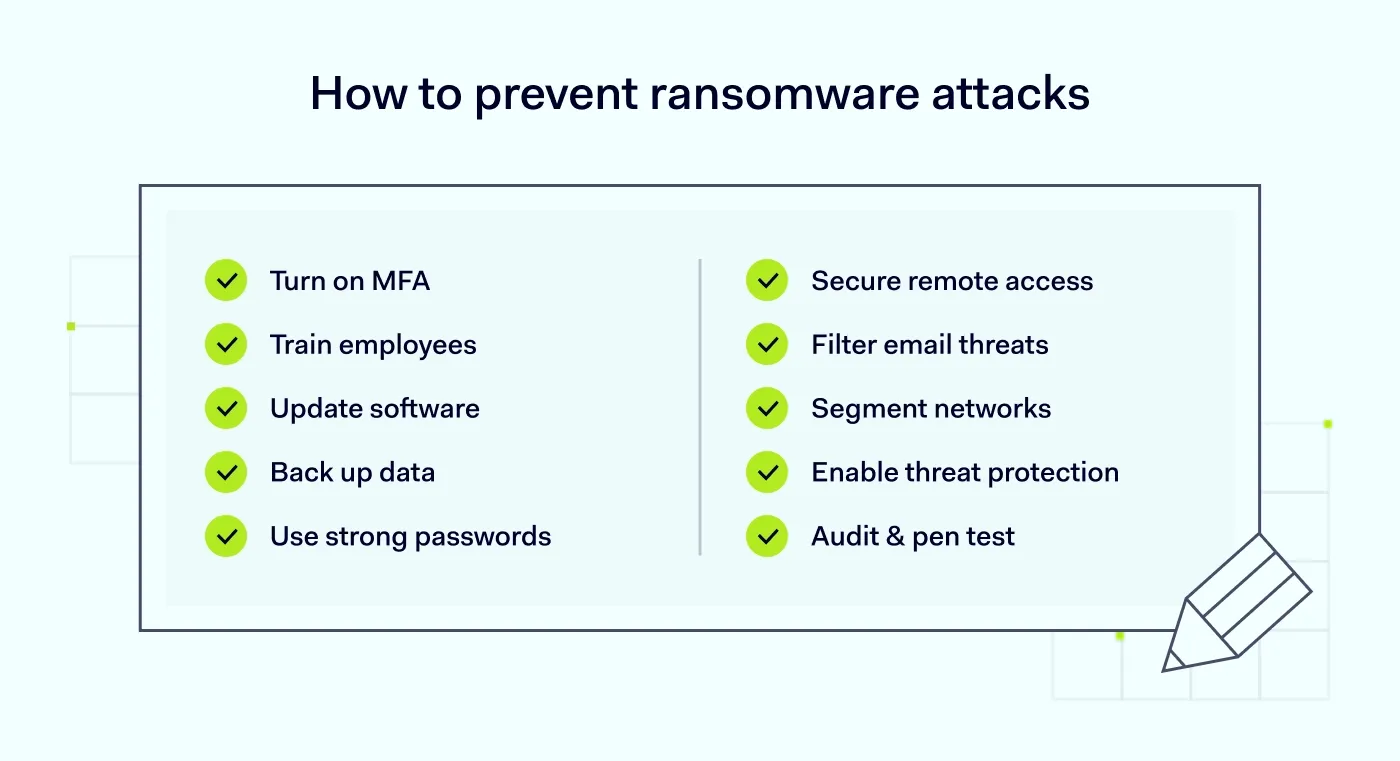 How to prevent ransomware attacks

Turn on MFA
Train employees
Update software
Back up data
Use strong passwords

Secure remote access
Filter email threats
Segment networks
Enable threat protection
Audit & pen test